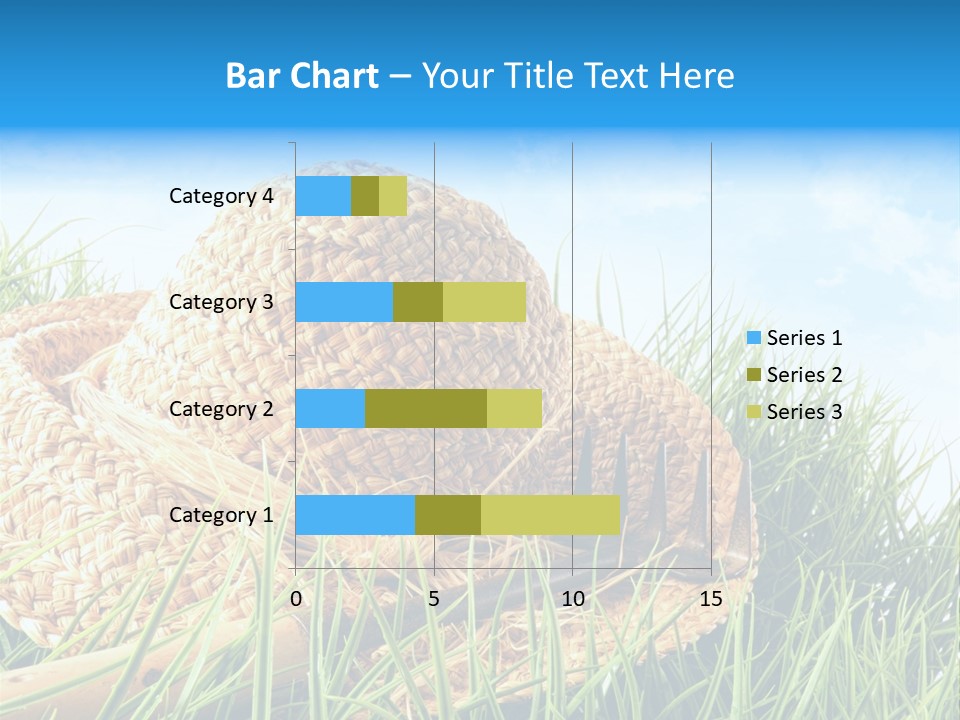 Bar Chart – Your Title Text Here

Category 4
Category 3
Category 2
Category 1

0
5
10
15

Series 1
Series 2
Series 3